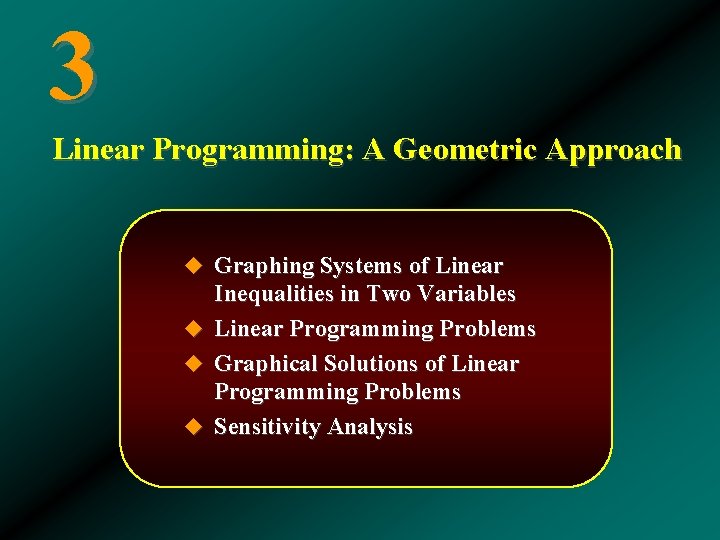 3

Linear Programming: A Geometric Approach

◆ Graphing Systems of Linear Inequalities in Two Variables
◆ Linear Programming Problems
◆ Graphical Solutions of Linear Programming Problems
◆ Sensitivity Analysis